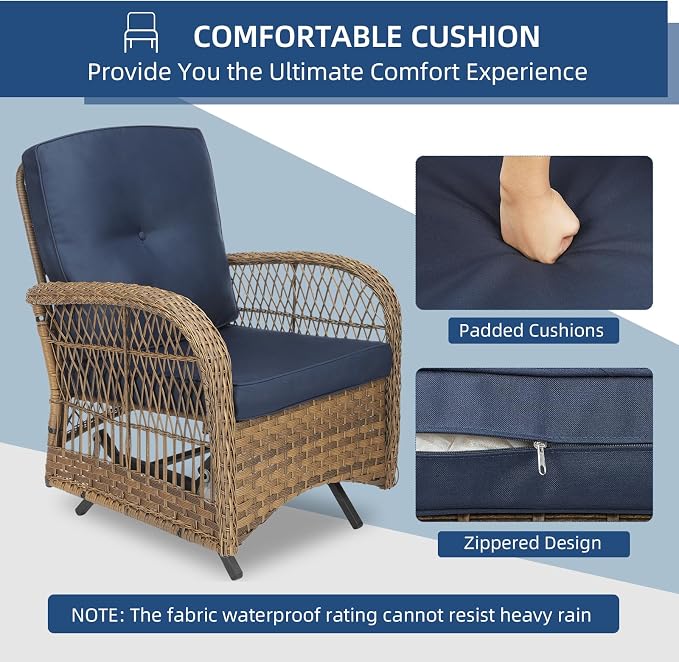 COMFORTABLE CUSHION
Provide You the Ultimate Comfort Experience

Padded Cushions

Zippered Design

NOTE: The fabric waterproof rating cannot resist heavy rain